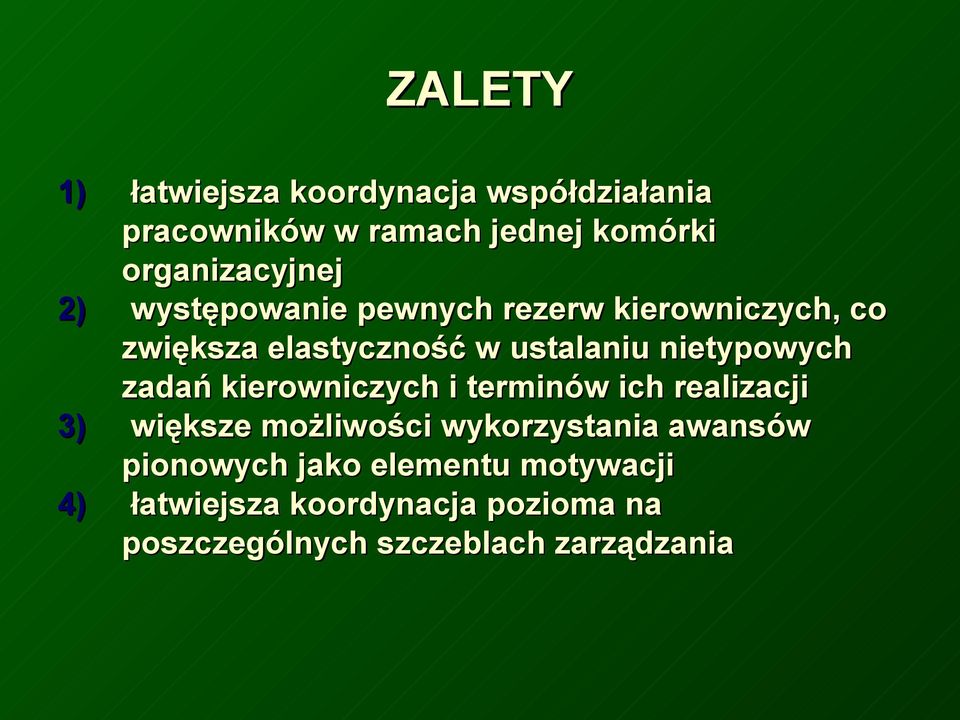 ZALETY

1) łatwiejsza koordynacja współdziałania pracowników w ramach jednej komórki organizacyjnej
2) występowanie pewnych rezerw kierowniczych, co zwiększa elastyczność w ustalaniu nietypowych zadań kierowniczych i terminów ich realizacji
3) większe możliwości wykorzystania awansów pionowych jako elementu motywacji
4) łatwiejsza koordynacja pozioma na poszczególnych szczeblach zarządzania